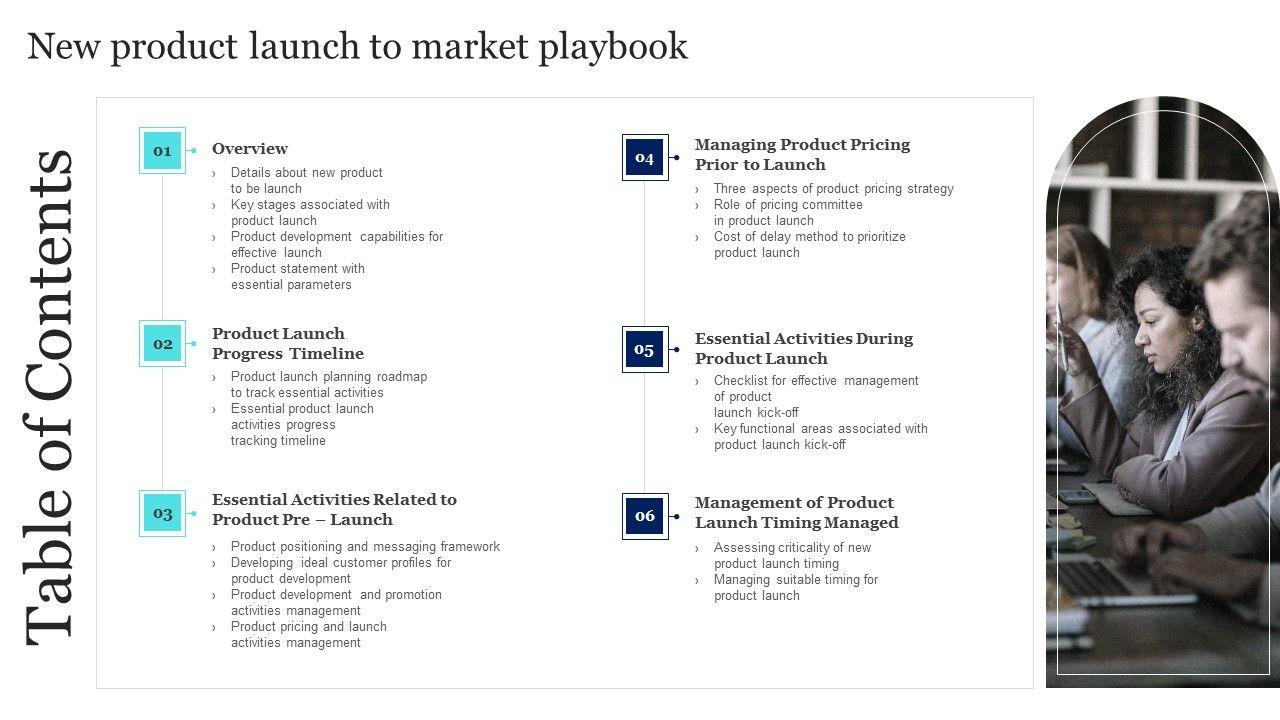 New product launch to market playbook

Table of Contents

01 Overview
› Details about new product to be launch
› Key stages associated with product launch
› Product development capabilities for effective launch
› Product statement with essential parameters

02 Product Launch Progress Timeline
› Product launch planning roadmap to track essential activities
› Essential product launch activities progress tracking timeline

03 Essential Activities Related to Product Pre – Launch
› Product positioning and messaging framework
› Developing ideal customer profiles for product development
› Product development and promotion activities management
› Product pricing and launch activities management

04 Managing Product Pricing Prior to Launch
› Three aspects of product pricing strategy
› Role of pricing committee in product launch
› Cost of delay method to prioritize product launch

05 Essential Activities During Product Launch
› Checklist for effective management of product launch kick-off
› Key functional areas associated with product launch kick-off

06 Management of Product Launch Timing Managed
› Assessing criticality of new product launch timing
› Managing suitable timing for product launch